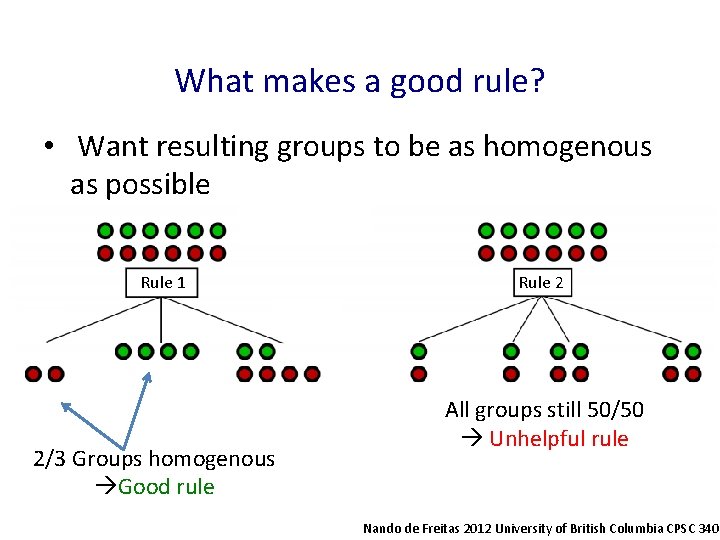 What makes a good rule?

• Want resulting groups to be as homogenous as possible

Rule 1

2/3 Groups homogenous
→Good rule

Rule 2

All groups still 50/50
→ Unhelpful rule

Nando de Freitas 2012 University of British Columbia CPSC 340